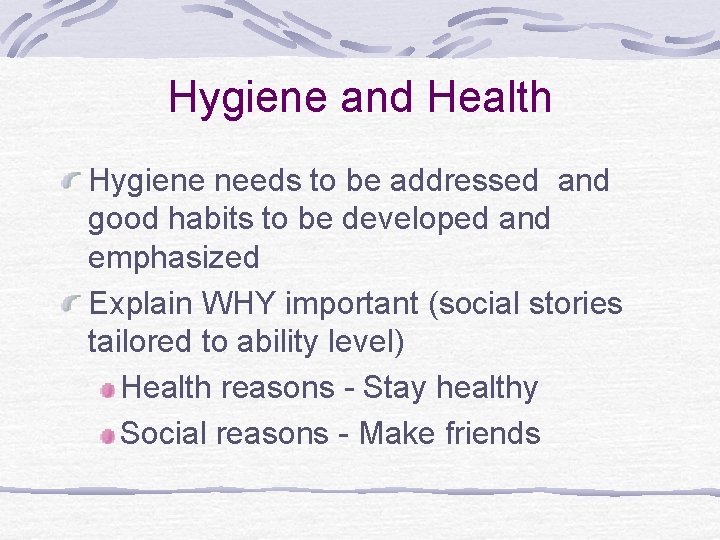 Hygiene and Health

Hygiene needs to be addressed and good habits to be developed and emphasized

Explain WHY important (social stories tailored to ability level)

Health reasons - Stay healthy

Social reasons - Make friends